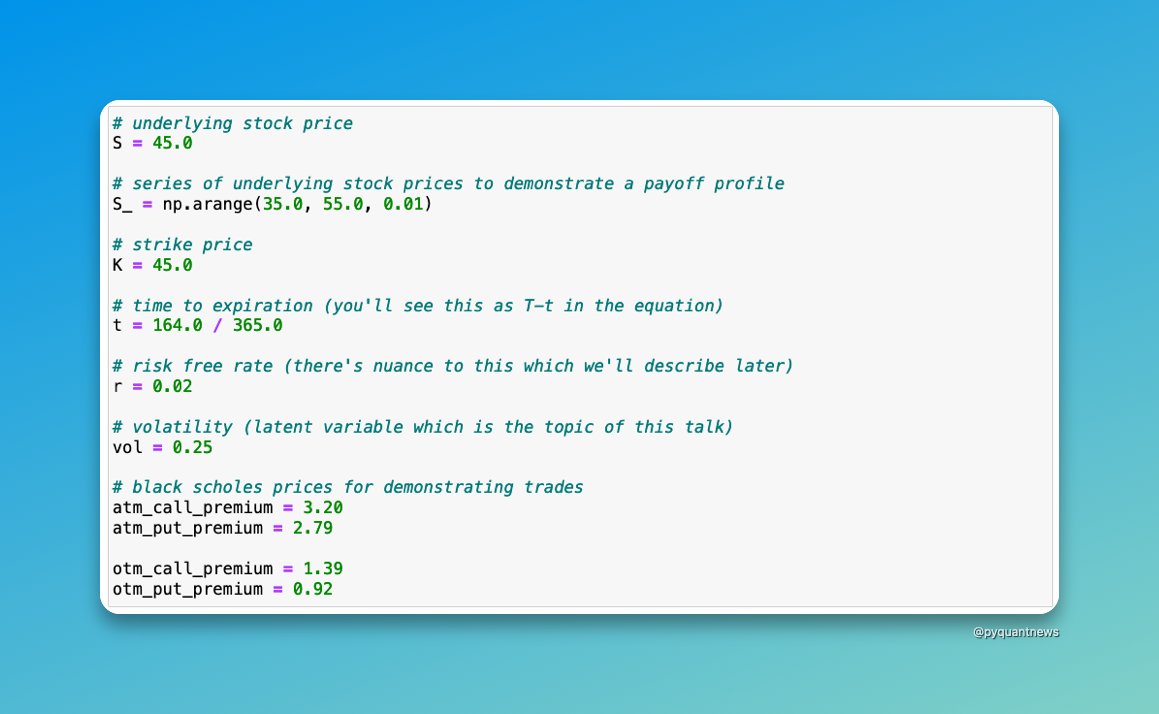 # underlying stock price
S = 45.0

# series of underlying stock prices to demonstrate a payoff profile
S_ = np.arange(35.0, 55.0, 0.01)

# strike price
K = 45.0

# time to expiration (you'll see this as T-t in the equation)
t = 164.0 / 365.0

# risk free rate (there's nuance to this which we'll describe later)
r = 0.02

# volatility (latent variable which is the topic of this talk)
vol = 0.25

# black scholes prices for demonstrating trades
atm_call_premium = 3.20
atm_put_premium = 2.79

otm_call_premium = 1.39
otm_put_premium = 0.92

@pyquantnews